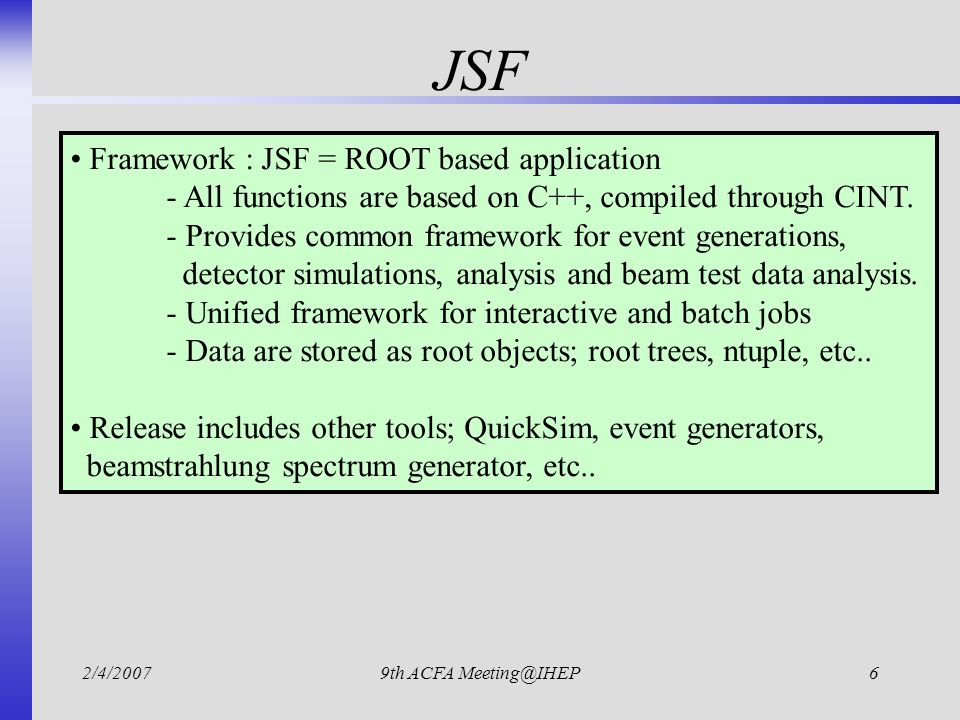 JSF

• Framework : JSF = ROOT based application
- All functions are based on C++, compiled through CINT.
- Provides common framework for event generations, detector simulations, analysis and beam test data analysis.
- Unified framework for interactive and batch jobs
- Data are stored as root objects; root trees, ntuple, etc..

• Release includes other tools; QuickSim, event generators, beamstrahlung spectrum generator, etc..

2/4/2007 9th ACFA Meeting@IHEP 6